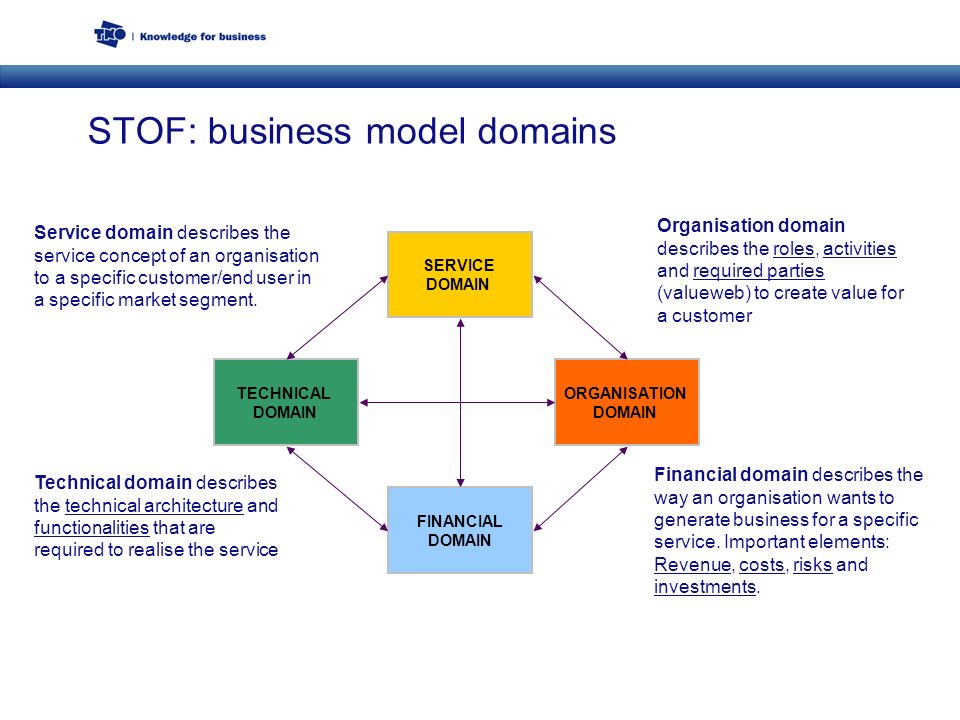 TNO | Knowledge for business

STOF: business model domains

Service domain describes the service concept of an organisation to a specific customer/end user in a specific market segment.

SERVICE DOMAIN

Organisation domain describes the roles, activities and required parties (valueweb) to create value for a customer

TECHNICAL DOMAIN

ORGANISATION DOMAIN

Technical domain describes the technical architecture and functionalities that are required to realise the service

FINANCIAL DOMAIN

Financial domain describes the way an organisation wants to generate business for a specific service. Important elements: Revenue, costs, risks and investments.